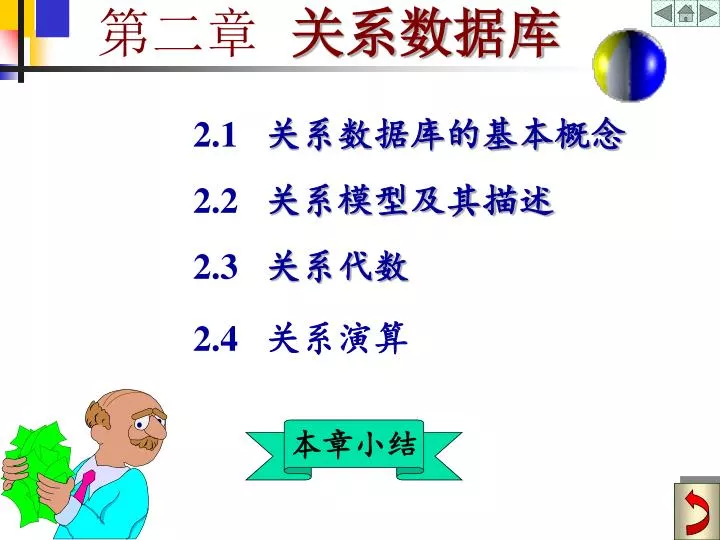 第二章 关系数据库

2.1 关系数据库的基本概念

2.2 关系模型及其描述

2.3 关系代数

2.4 关系演算

本章小结